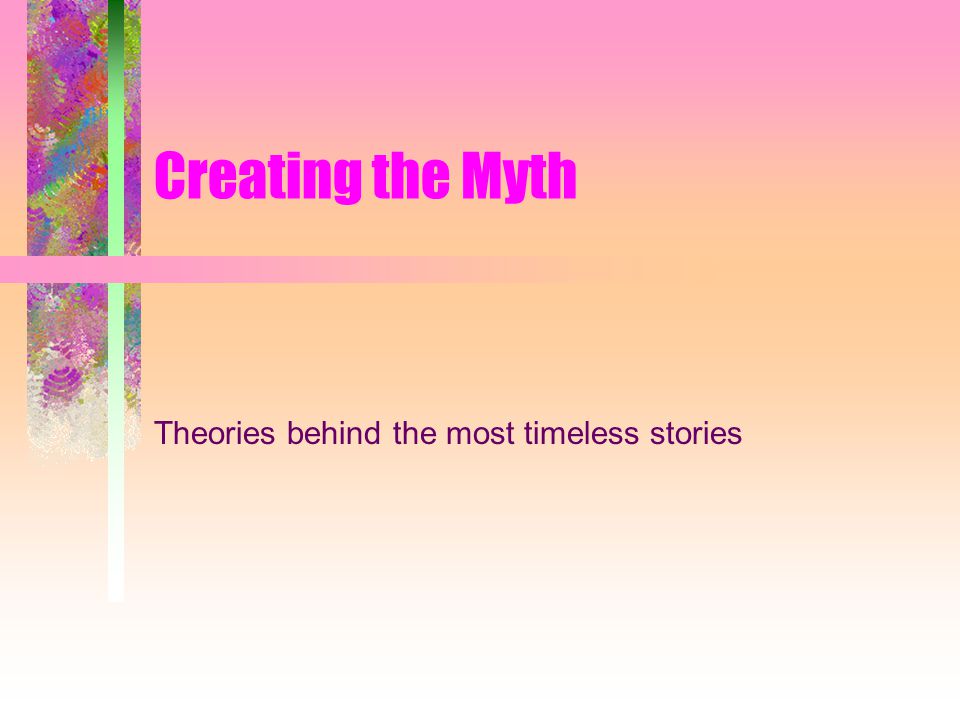 Creating the Myth

Theories behind the most timeless stories